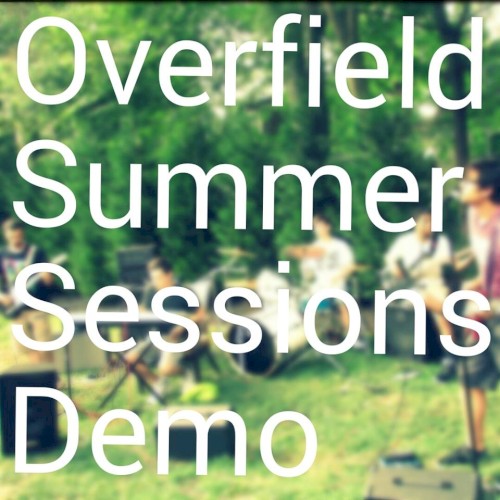 Overfield
Summer
Sessions
Demo